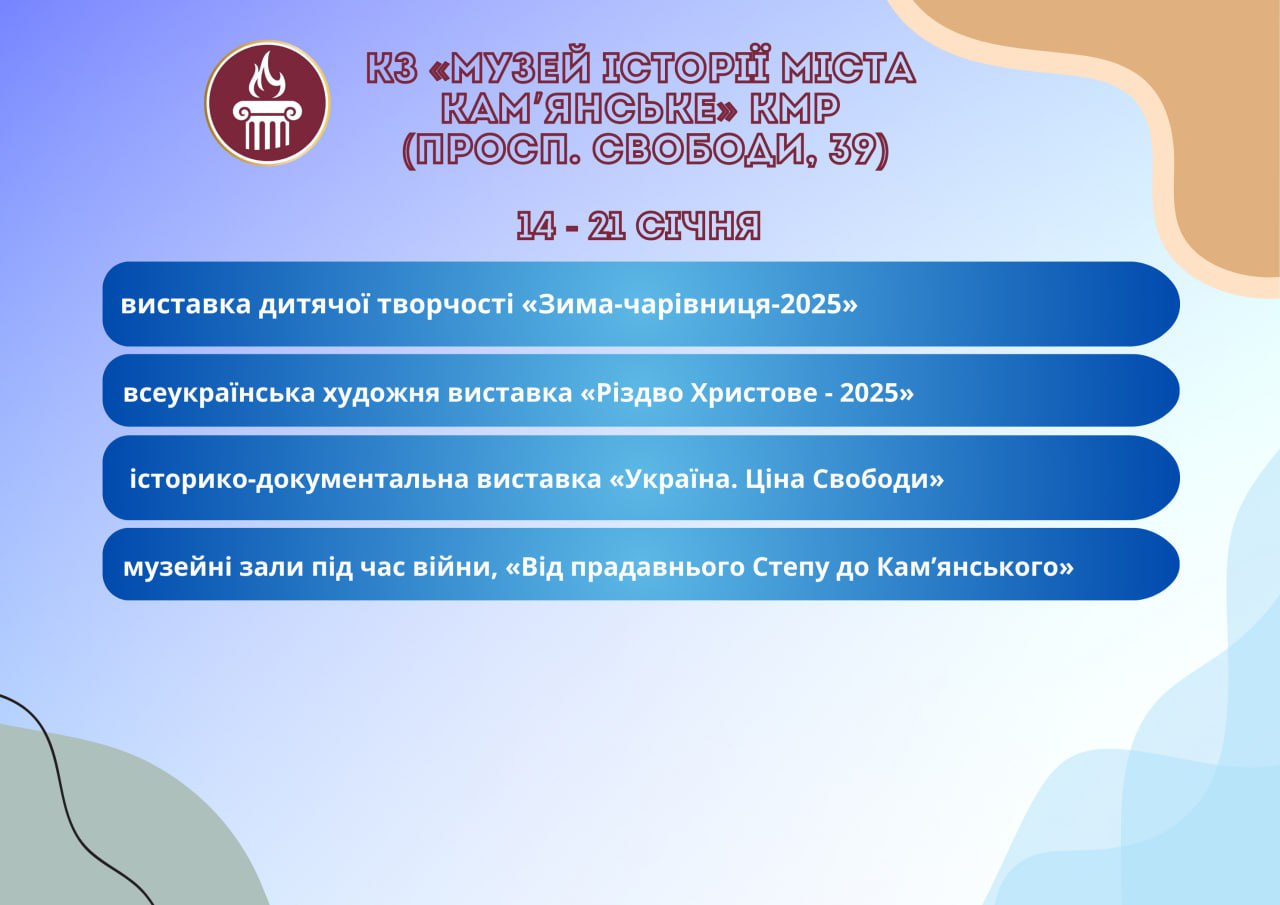 КЗ «МУЗЕЙ ІСТОРІЇ МІСТА КАМ'ЯНСЬКЕ» КМР (ПРОСП. СВОБОДИ, 39)

14 - 21 СІЧНЯ

виставка дитячої творчості «Зима-чарівниця-2025»

всеукраїнська художня виставка «Різдво Христове - 2025»

історико-документальна виставка «Україна. Ціна Свободи»

музейні зали під час війни, «Від прадавнього Степу до Кам'янського»